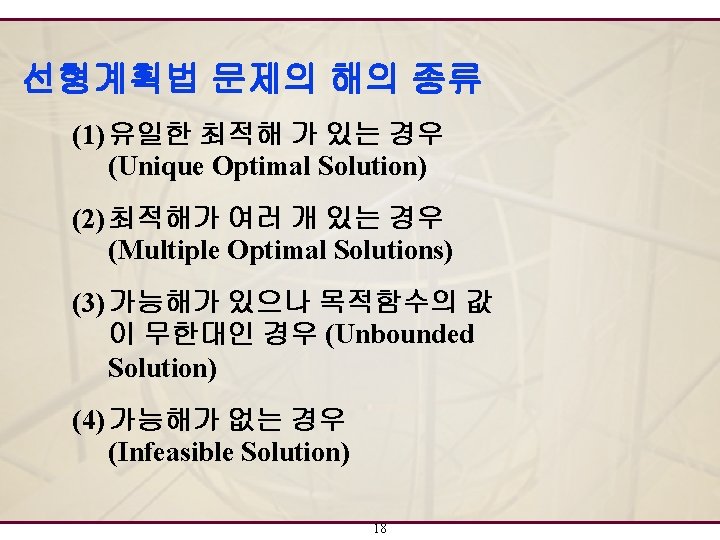 선형계획법 문제의 해의 종류

(1) 유일한 최적해 가 있는 경우 (Unique Optimal Solution)

(2) 최적해가 여러 개 있는 경우 (Multiple Optimal Solutions)

(3) 가능해가 있으나 목적함수의 값이 무한대인 경우 (Unbounded Solution)

(4) 가능해가 없는 경우 (Infeasible Solution)

18